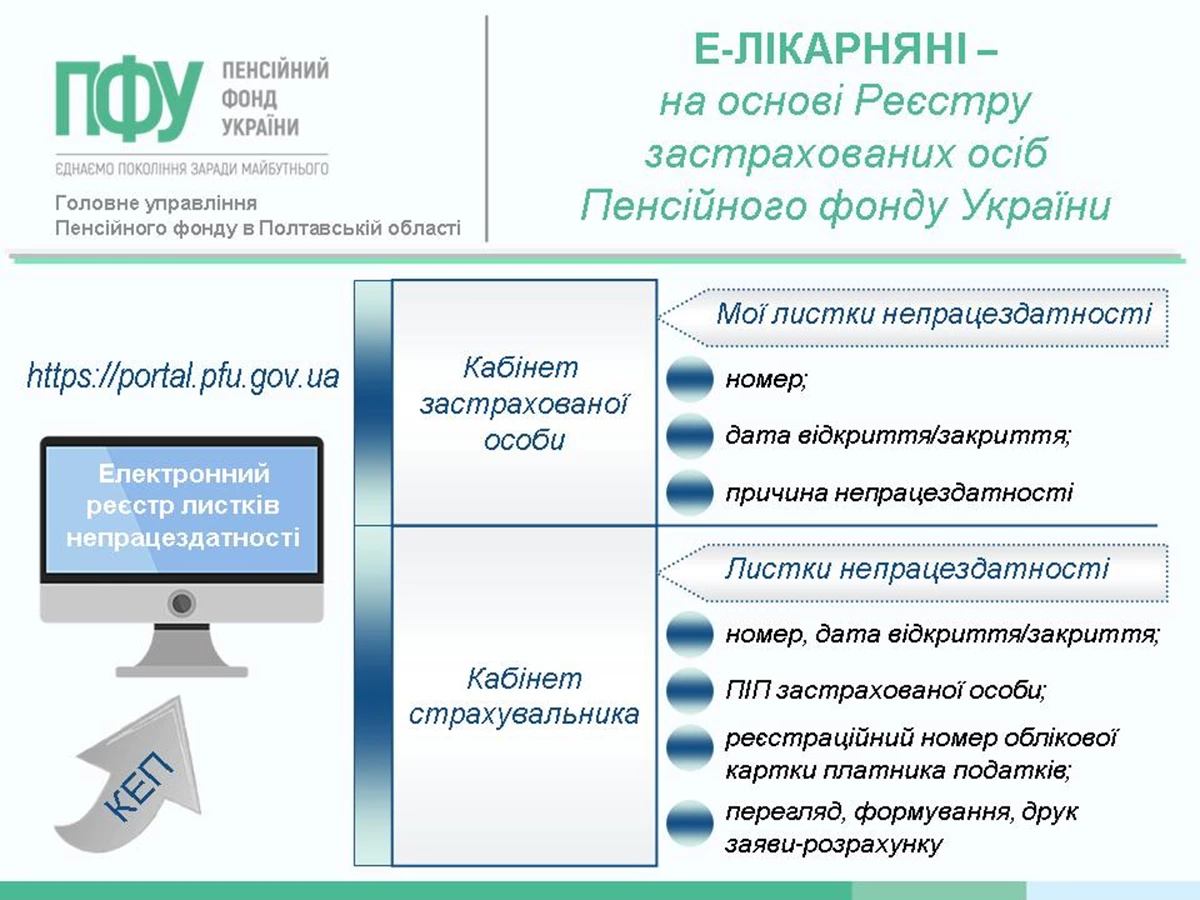 ПФУ ПЕНСІЙНИЙ ФОНД УКРАЇНИ

ЄДНАЄМО ПОКОЛІННЯ ЗАРАДИ МАЙБУТНЬОГО

Головне управління Пенсійного фонду в Полтавській області

Е-ЛІКАРНЯНІ – на основі Реєстру застрахованих осіб Пенсійного фонду України

https://portal.pfu.gov.ua

Електронний реєстр листків непрацездатності

КЕП

Кабінет застрахованої особи

Мої листки непрацездатності

номер;

дата відкриття/закриття;

причина непрацездатності

Кабінет страхувальника

Листки непрацездатності

номер, дата відкриття/закриття;

ПІП застрахованої особи;

реєстраційний номер облікової картки платника податків;

перегляд, формування, друк заяви-розрахунку